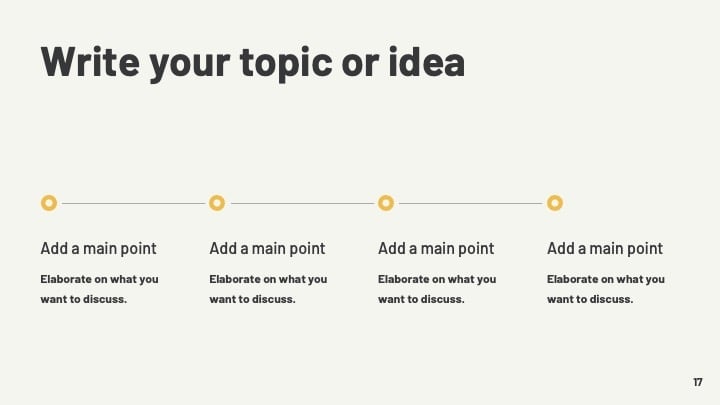 Write your topic or idea

Add a main point

Elaborate on what you want to discuss.

Add a main point

Elaborate on what you want to discuss.

Add a main point

Elaborate on what you want to discuss.

Add a main point

Elaborate on what you want to discuss.

17